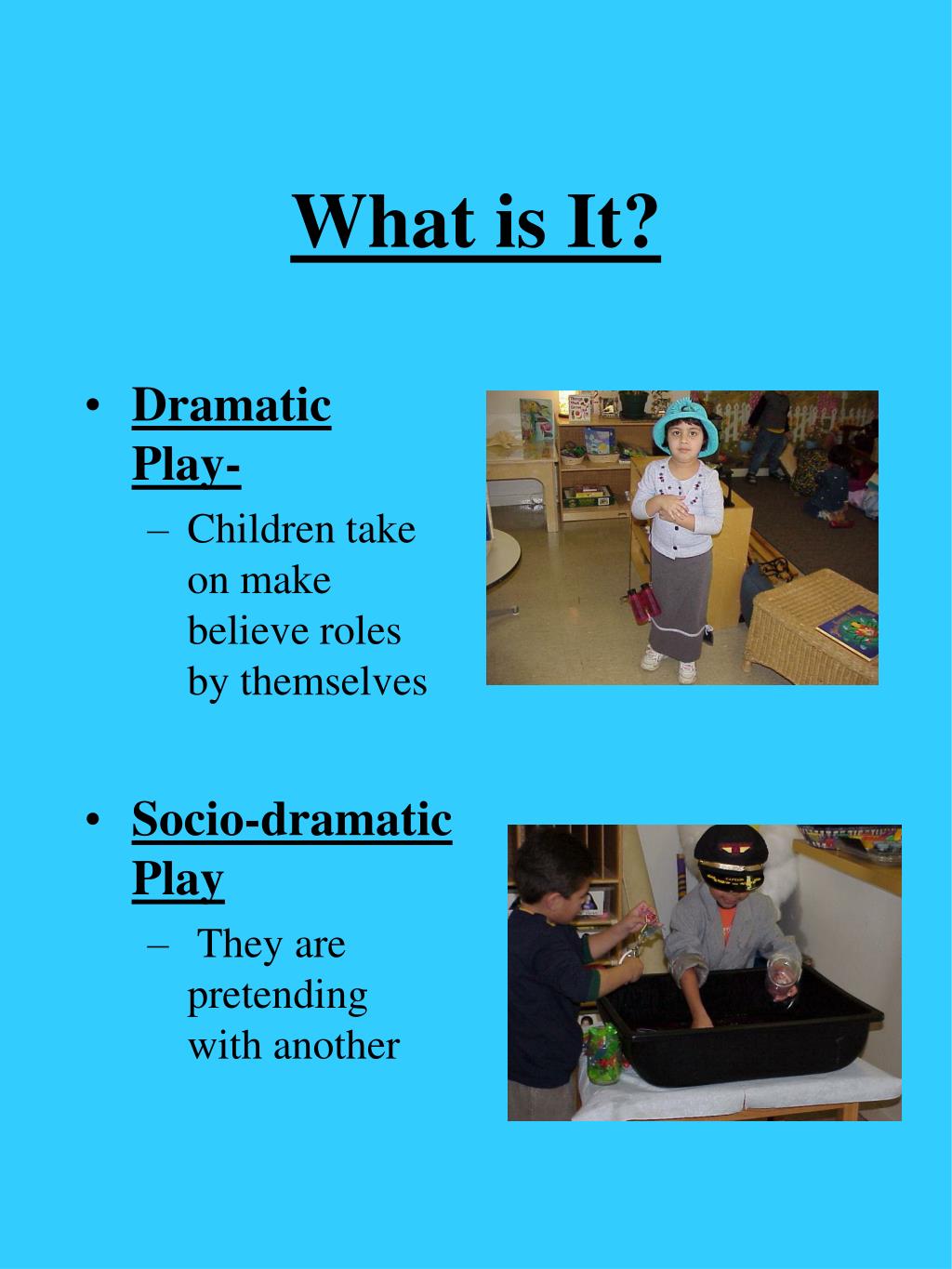 What is It?

• Dramatic Play-
– Children take on make believe roles by themselves

• Socio-dramatic Play
– They are pretending with another